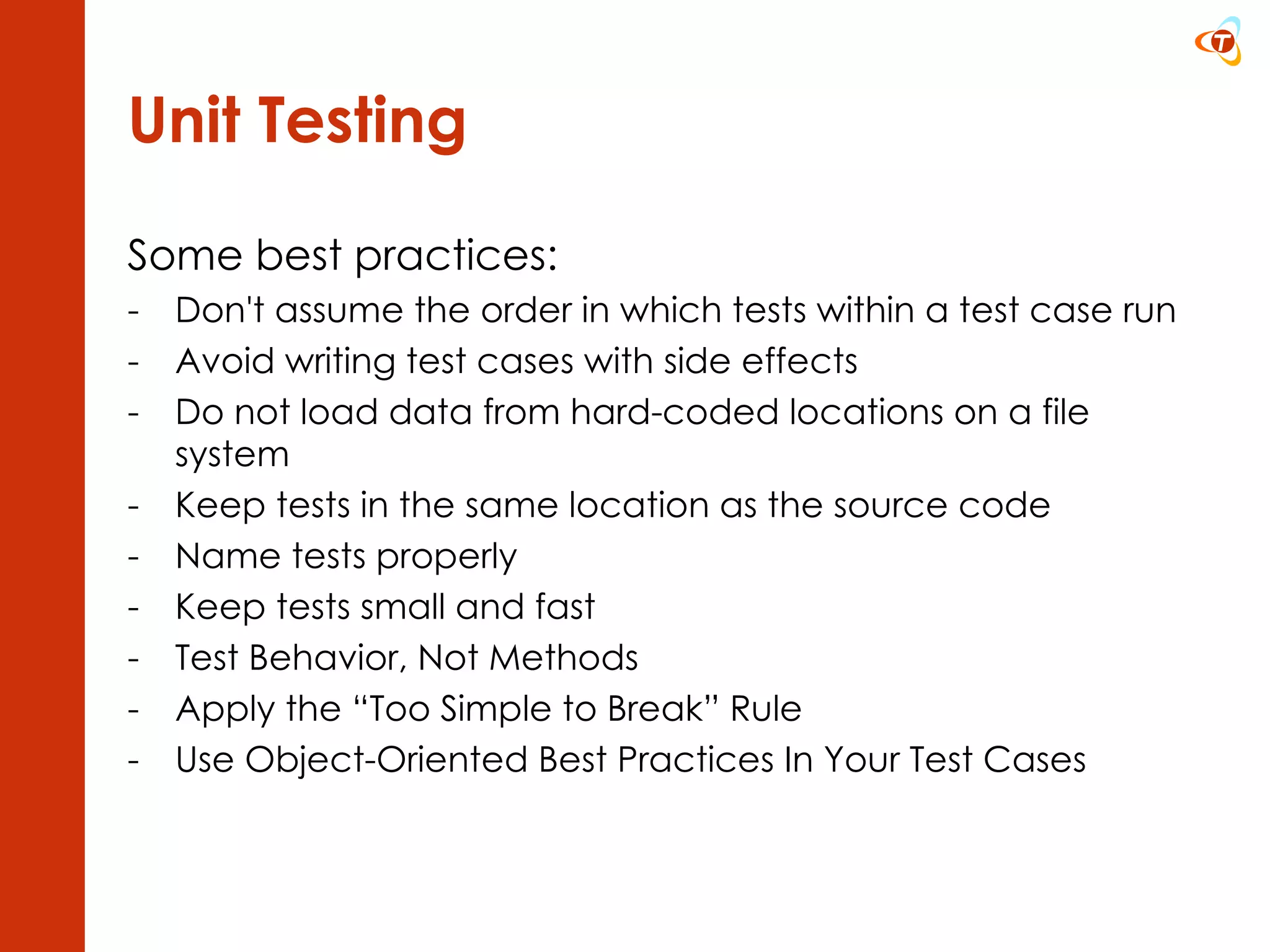 T

Unit Testing

Some best practices:

- Don't assume the order in which tests within a test case run
- Avoid writing test cases with side effects
- Do not load data from hard-coded locations on a file system
- Keep tests in the same location as the source code
- Name tests properly
- Keep tests small and fast
- Test Behavior, Not Methods
- Apply the “Too Simple to Break” Rule
- Use Object-Oriented Best Practices In Your Test Cases